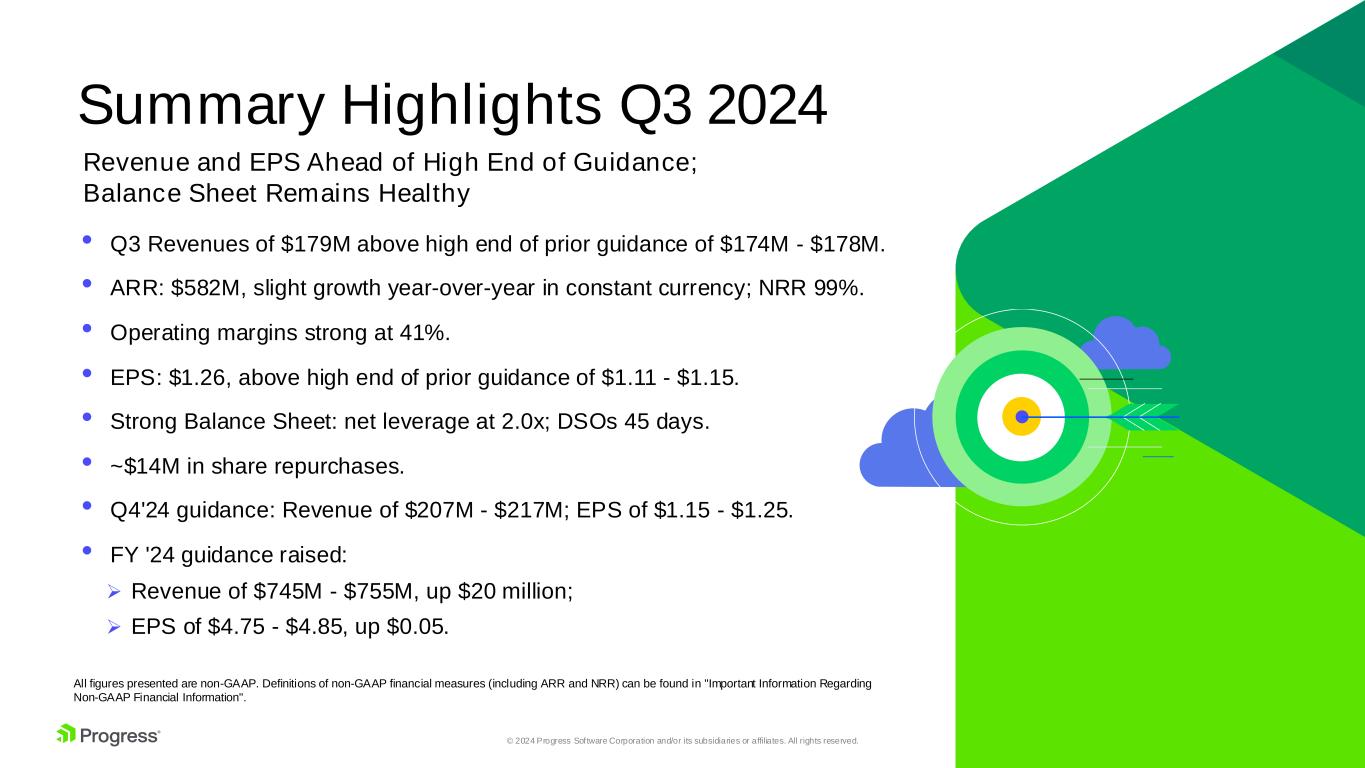 Summary Highlights Q3 2024

Revenue and EPS Ahead of High End of Guidance;
Balance Sheet Remains Healthy

• Q3 Revenues of \$179M above high end of prior guidance of \$174M - \$178M.
• ARR: \$582M, slight growth year-over-year in constant currency; NRR 99%.
• Operating margins strong at 41%.
• EPS: \$1.26, above high end of prior guidance of \$1.11 - \$1.15.
• Strong Balance Sheet: net leverage at 2.0x; DSOs 45 days.
• ~\$14M in share repurchases.
• Q4'24 guidance: Revenue of \$207M - \$217M; EPS of \$1.15 - \$1.25.
• FY '24 guidance raised:
➢ Revenue of \$745M - \$755M, up \$20 million;
➢ EPS of \$4.75 - \$4.85, up \$0.05.

All figures presented are non-GAAP. Definitions of non-GAAP financial measures (including ARR and NRR) can be found in "Important Information Regarding Non-GAAP Financial Information".

Progress®

© 2024 Progress Software Corporation and/or its subsidiaries or affiliates. All rights reserved.